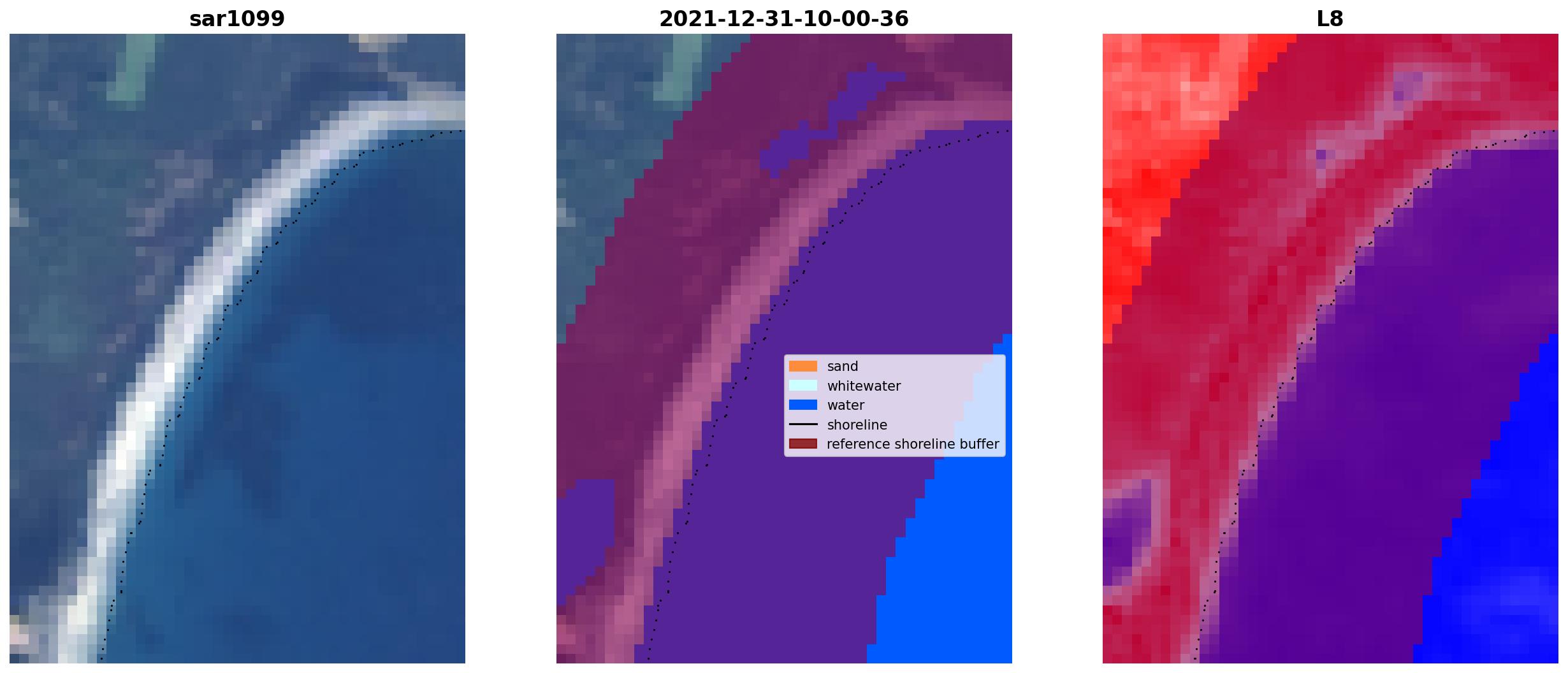 sar1099

2021-12-31-10-00-36

sand
whitewater
water
shoreline
reference shoreline buffer

L8